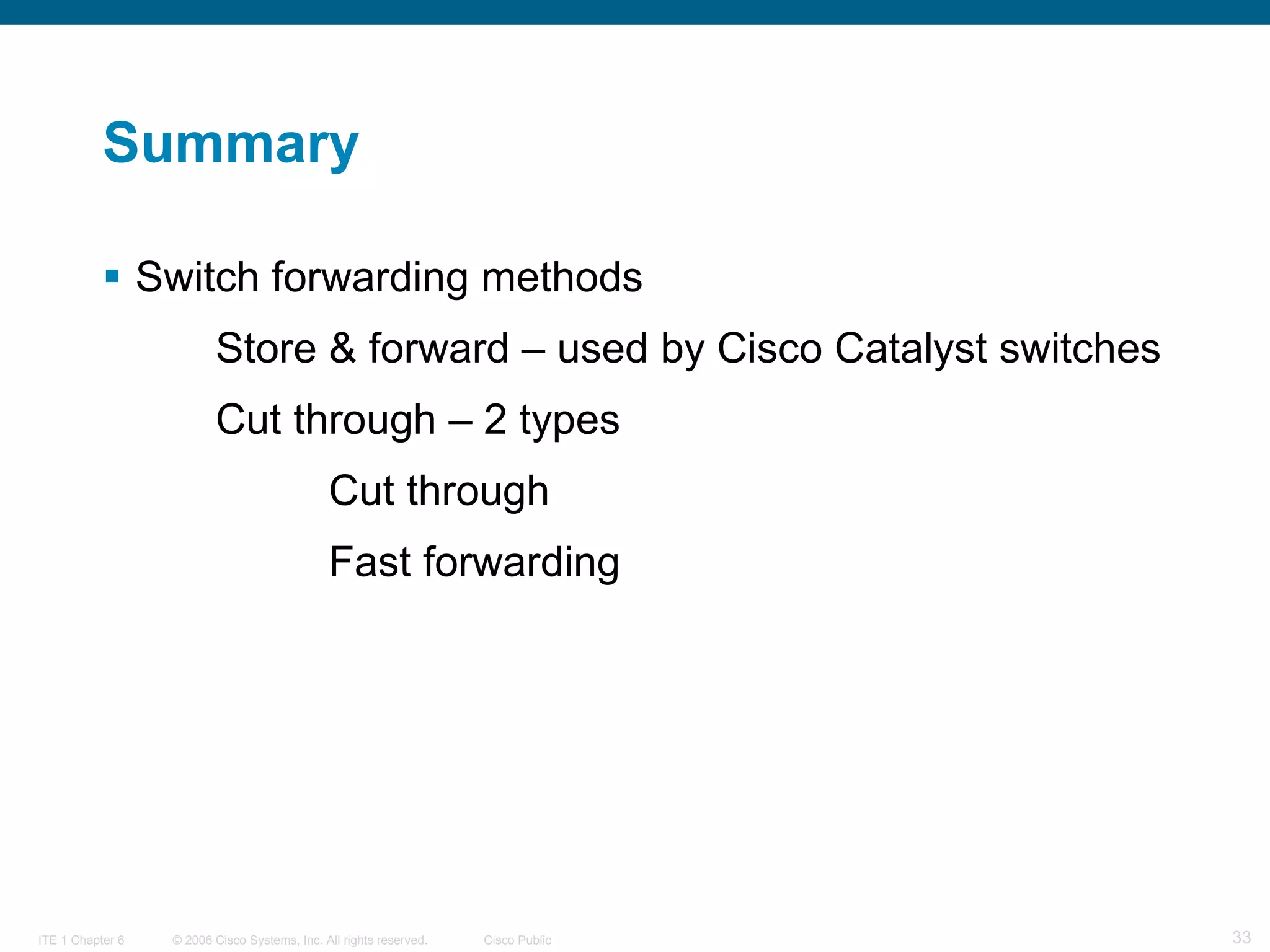 Summary

▪ Switch forwarding methods

Store & forward – used by Cisco Catalyst switches

Cut through – 2 types

Cut through

Fast forwarding

ITE 1 Chapter 6 © 2006 Cisco Systems, Inc. All rights reserved. Cisco Public 33